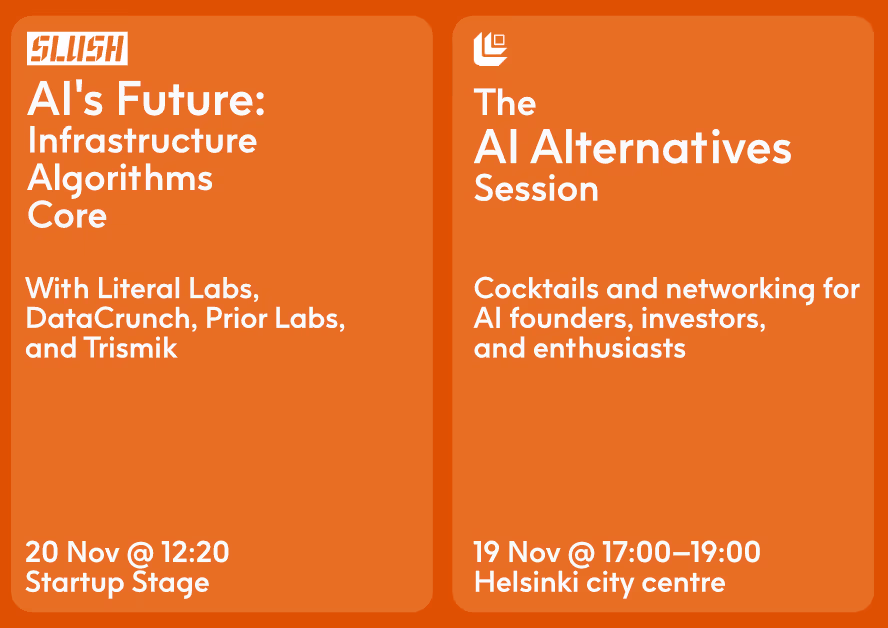 SLUSH

AI's Future:
Infrastructure
Algorithms
Core

With Literal Labs, DataCrunch, Prior Labs, and Trismik

20 Nov @ 12:20
Startup Stage

The
AI Alternatives
Session

Cocktails and networking for AI founders, investors, and enthusiasts

19 Nov @ 17:00–19:00
Helsinki city centre